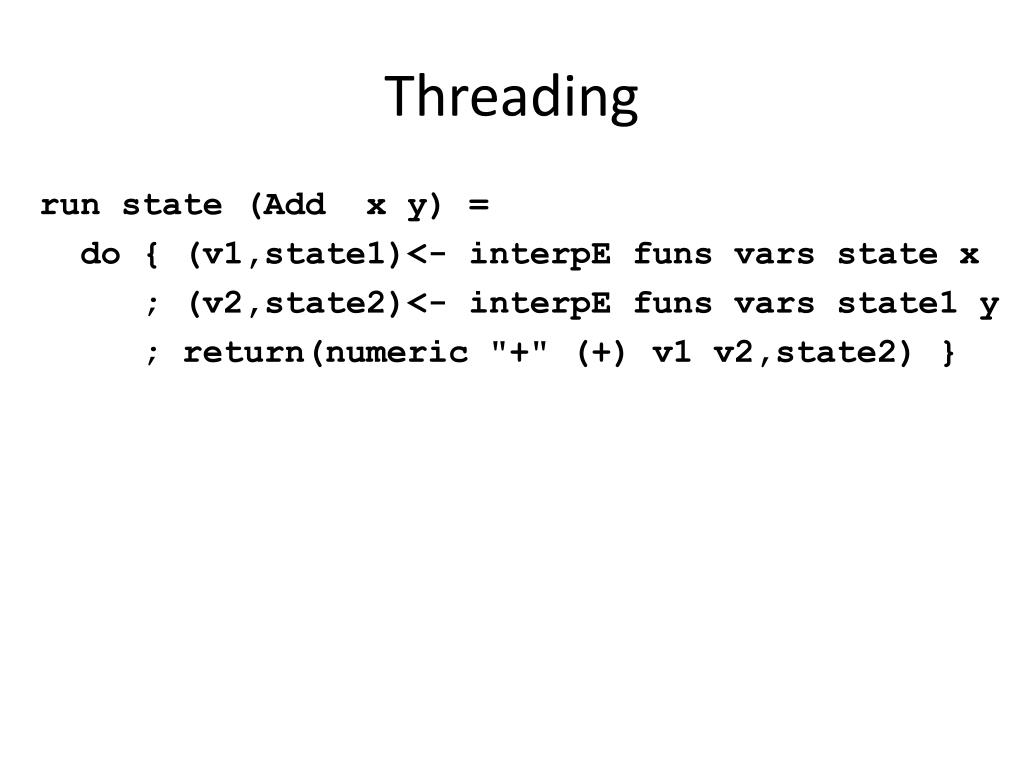 Threading

run state (Add  x y) =
  do { (v1,state1)<- interpE funs vars state x
     ; (v2,state2)<- interpE funs vars state1 y
     ; return(numeric "+" (+) v1 v2,state2) }